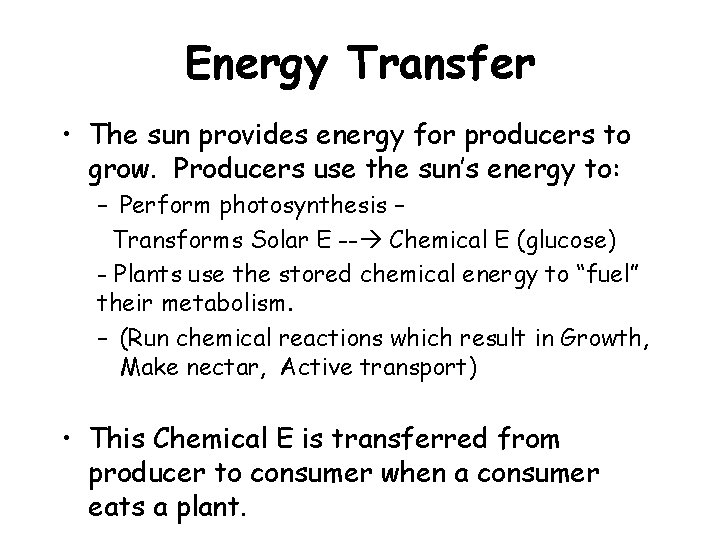 Energy Transfer

• The sun provides energy for producers to grow. Producers use the sun's energy to:

– Perform photosynthesis – Transforms Solar E --→ Chemical E (glucose)

- Plants use the stored chemical energy to "fuel" their metabolism.

– (Run chemical reactions which result in Growth, Make nectar, Active transport)

• This Chemical E is transferred from producer to consumer when a consumer eats a plant.